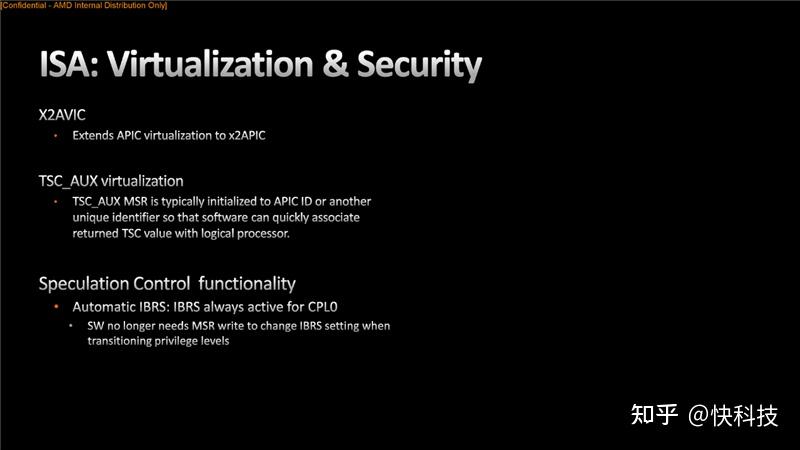 [Confidential - AMD Internal Distribution Only]

ISA: Virtualization & Security

X2AVIC

• Extends APIC virtualization to x2APIC

TSC_AUX virtualization

• TSC_AUX MSR is typically initialized to APIC ID or another unique identifier so that software can quickly associate returned TSC value with logical processor.

Speculation Control functionality

• Automatic IBRS: IBRS always active for CPL0
  • SW no longer needs MSR write to change IBRS setting when transitioning privilege levels

知乎 @快科技